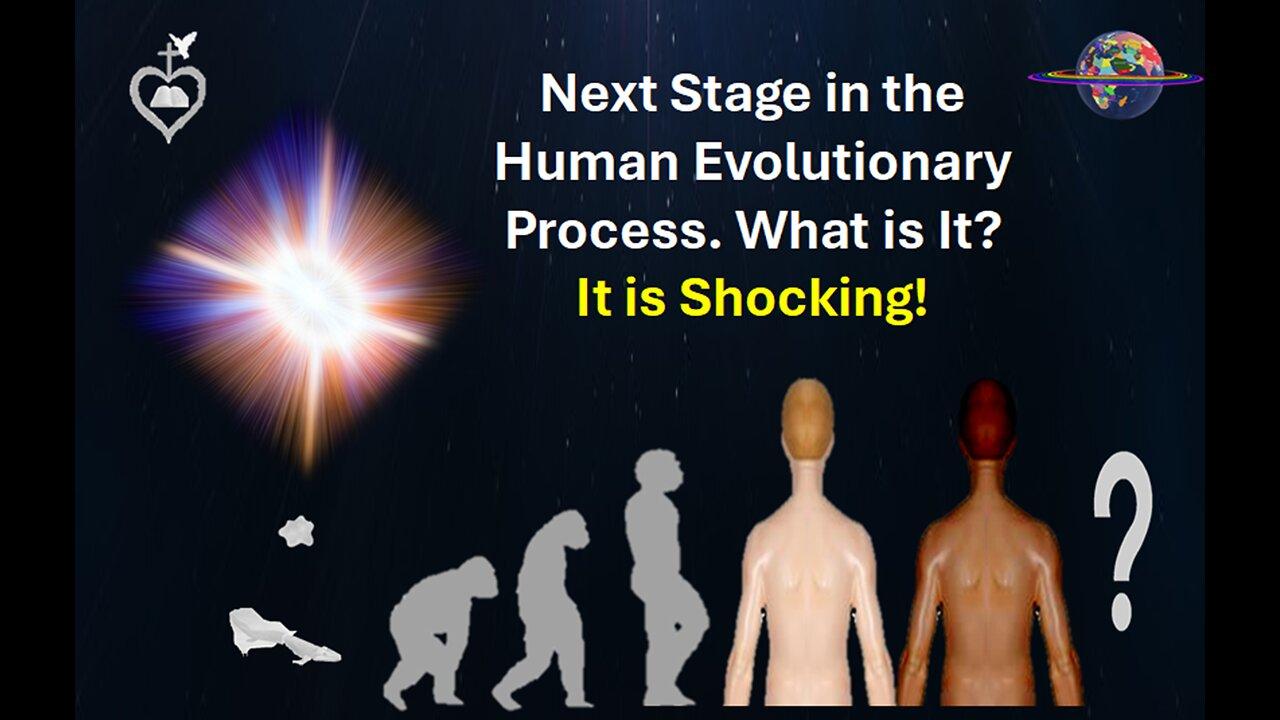 Next Stage in the Human Evolutionary Process. What is It?
It is Shocking!

?